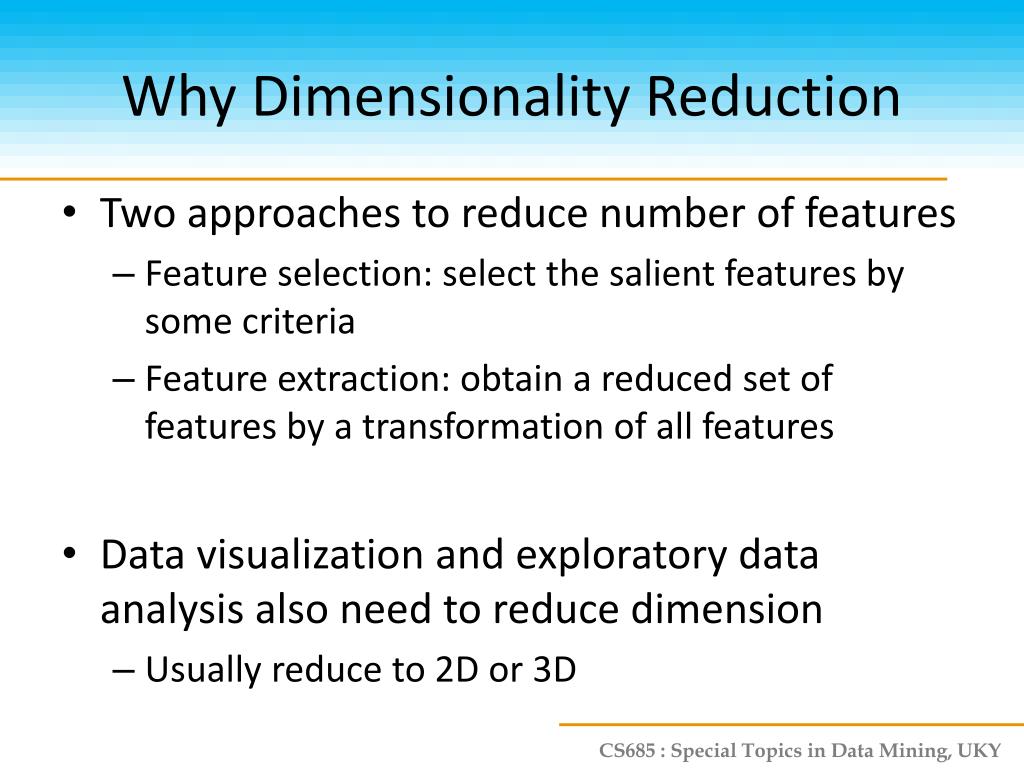 Why Dimensionality Reduction

• Two approaches to reduce number of features
 – Feature selection: select the salient features by some criteria
 – Feature extraction: obtain a reduced set of features by a transformation of all features

• Data visualization and exploratory data analysis also need to reduce dimension
 – Usually reduce to 2D or 3D

CS685 : Special Topics in Data Mining, UKY